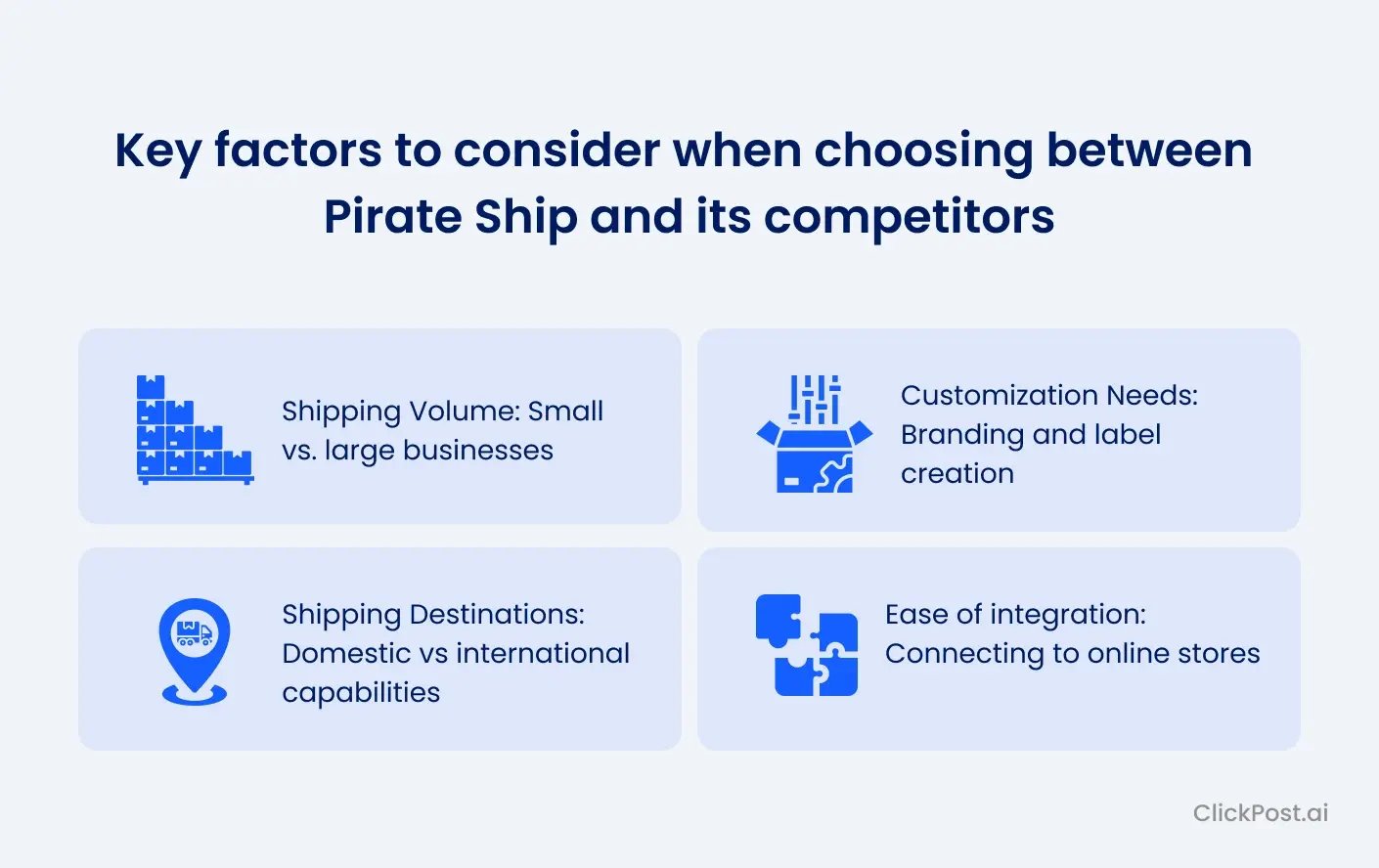 Key factors to consider when choosing between Pirate Ship and its competitors

Shipping Volume: Small vs. large businesses

Customization Needs: Branding and label creation

Shipping Destinations: Domestic vs international capabilities

Ease of integration: Connecting to online stores

ClickPost.ai